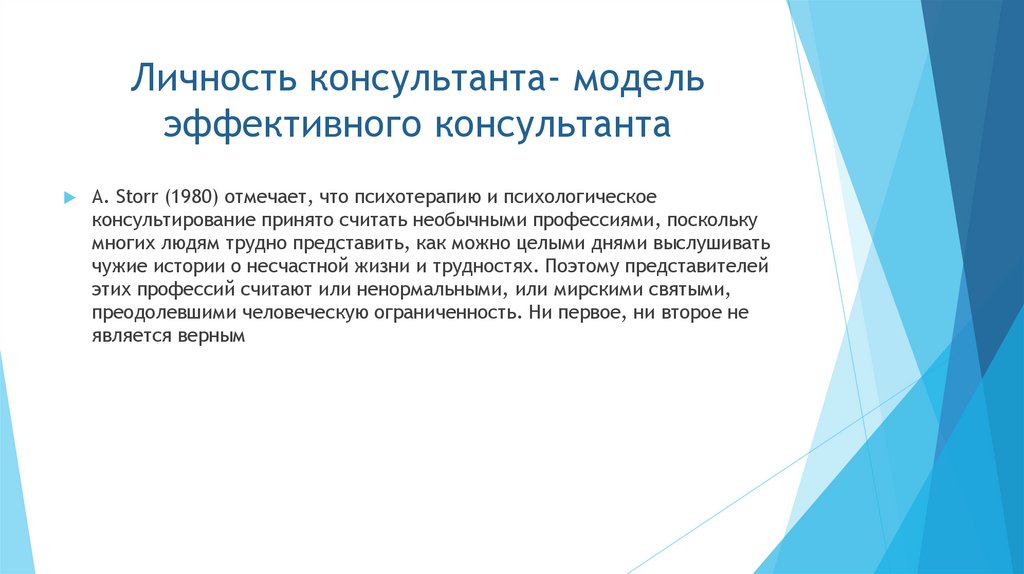 Личность консультанта- модель эффективного консультанта

A. Storr (1980) отмечает, что психотерапию и психологическое консультирование принято считать необычными профессиями, поскольку многих людям трудно представить, как можно целыми днями выслушивать чужие истории о несчастной жизни и трудностях. Поэтому представителей этих профессий считают или ненормальными, или мирскими святыми, преодолевшими человеческую ограниченность. Ни первое, ни второе не является верным